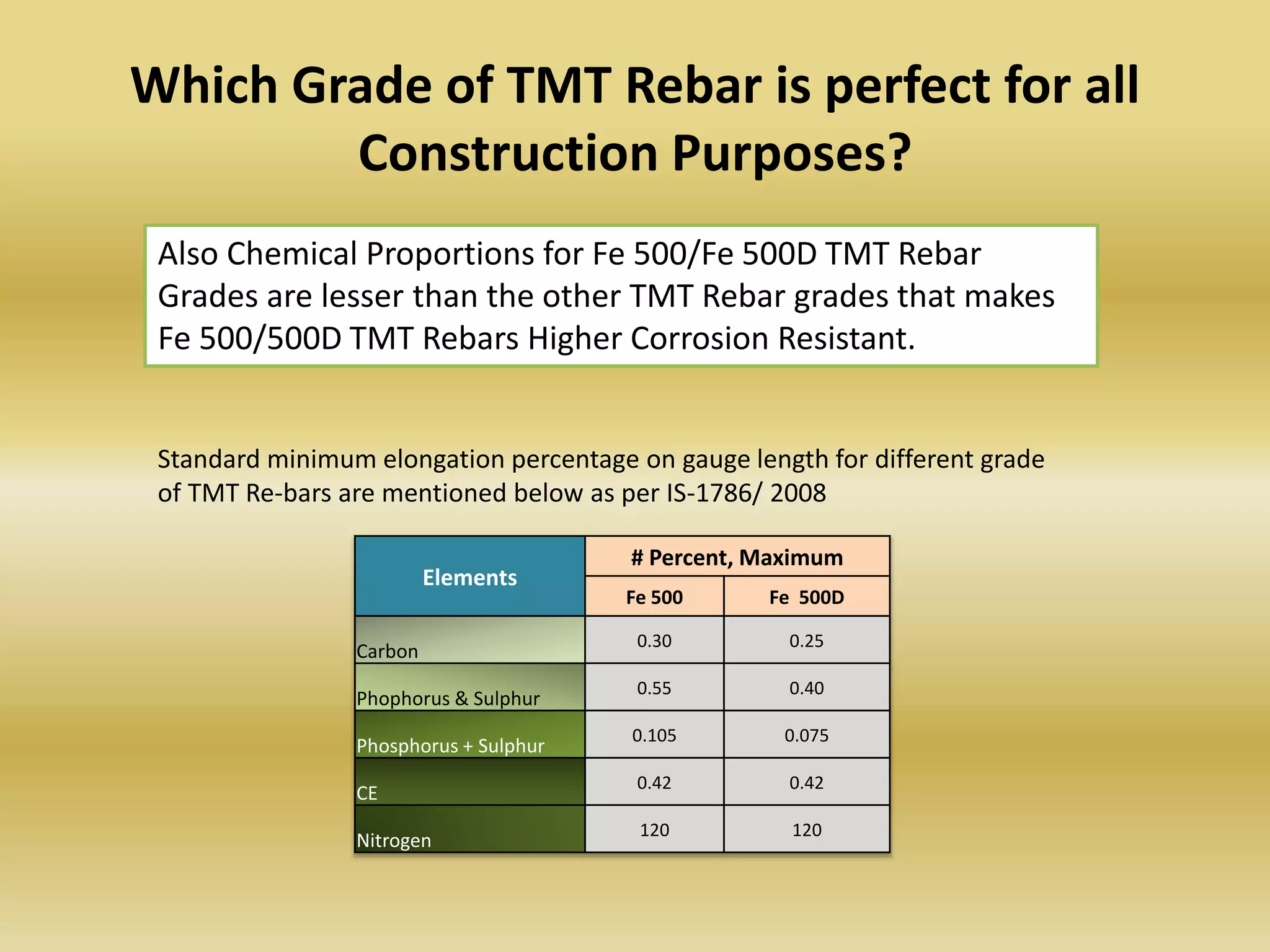 Which Grade of TMT Rebar is perfect for all Construction Purposes?

Also Chemical Proportions for Fe 500/Fe 500D TMT Rebar Grades are lesser than the other TMT Rebar grades that makes Fe 500/500D TMT Rebars Higher Corrosion Resistant.

Standard minimum elongation percentage on gauge length for different grade of TMT Re-bars are mentioned below as per IS-1786/ 2008

| Elements | # Percent, Maximum | |
|---|---|---|
| | Fe 500 | Fe 500D |
| Carbon | 0.30 | 0.25 |
| Phophorus & Sulphur | 0.55 | 0.40 |
| Phosphorus + Sulphur | 0.105 | 0.075 |
| CE | 0.42 | 0.42 |
| Nitrogen | 120 | 120 |